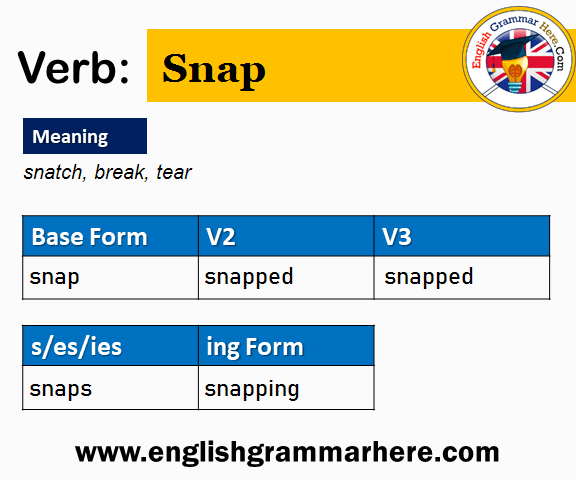 Verb: Snap

English Grammar Here.Com

Meaning

snatch, break, tear

| Base Form | V2 | V3 |
|---|---|---|
| snap | snapped | snapped |

| s/es/ies | ing Form |
|---|---|
| snaps | snapping |

www.englishgrammarhere.com